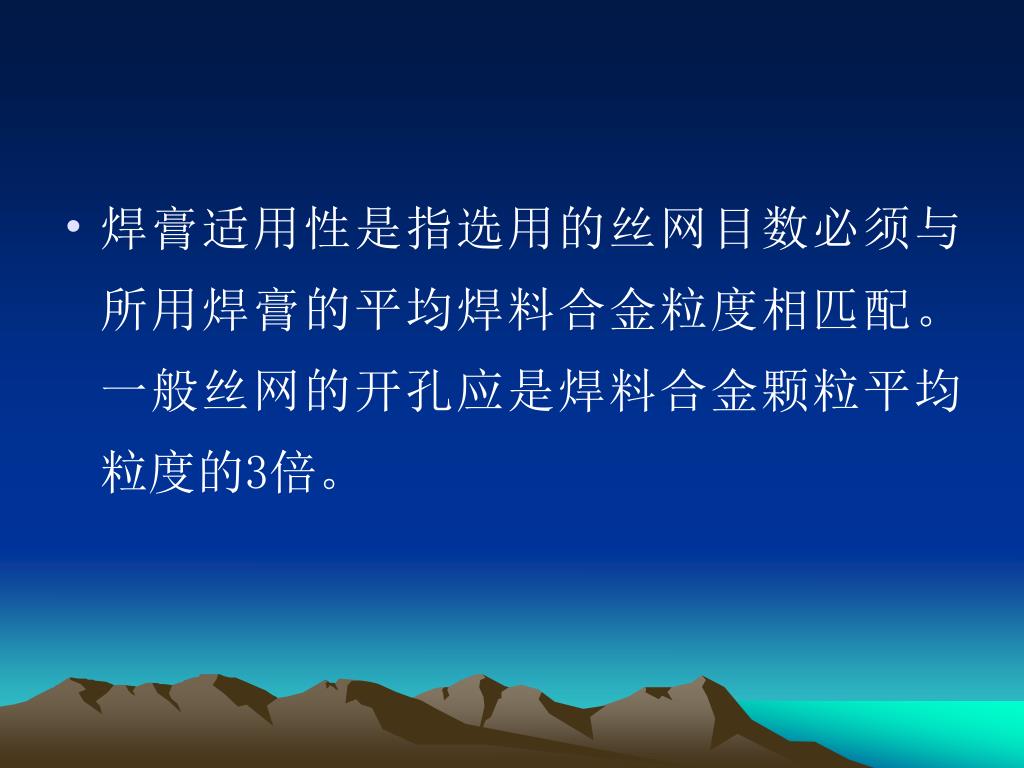 • 焊膏适用性是指选用的丝网目数必须与所用焊膏的平均焊料合金粒度相匹配。一般丝网的开孔应是焊料合金颗粒平均粒度的3倍。